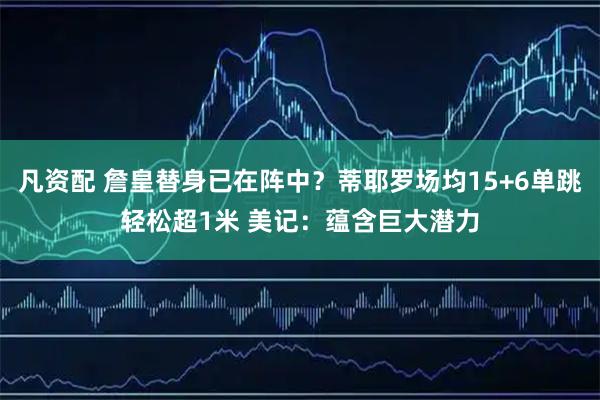 凡资配 詹皇替身已在阵中？蒂耶罗场均15+6单跳轻松超1米 美记：蕴含巨大潜力